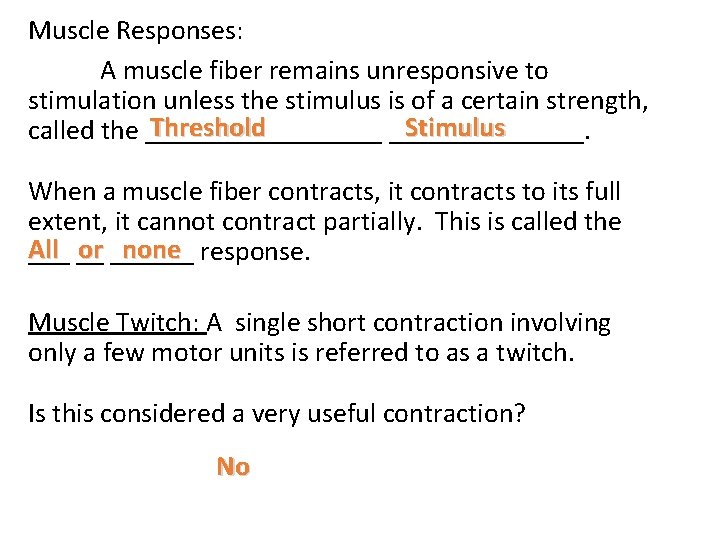 Muscle Responses:

A muscle fiber remains unresponsive to stimulation unless the stimulus is of a certain strength, called the Threshold Stimulus.

When a muscle fiber contracts, it contracts to its full extent, it cannot contract partially. This is called the All or none response.

Muscle Twitch: A single short contraction involving only a few motor units is referred to as a twitch.

Is this considered a very useful contraction?

No